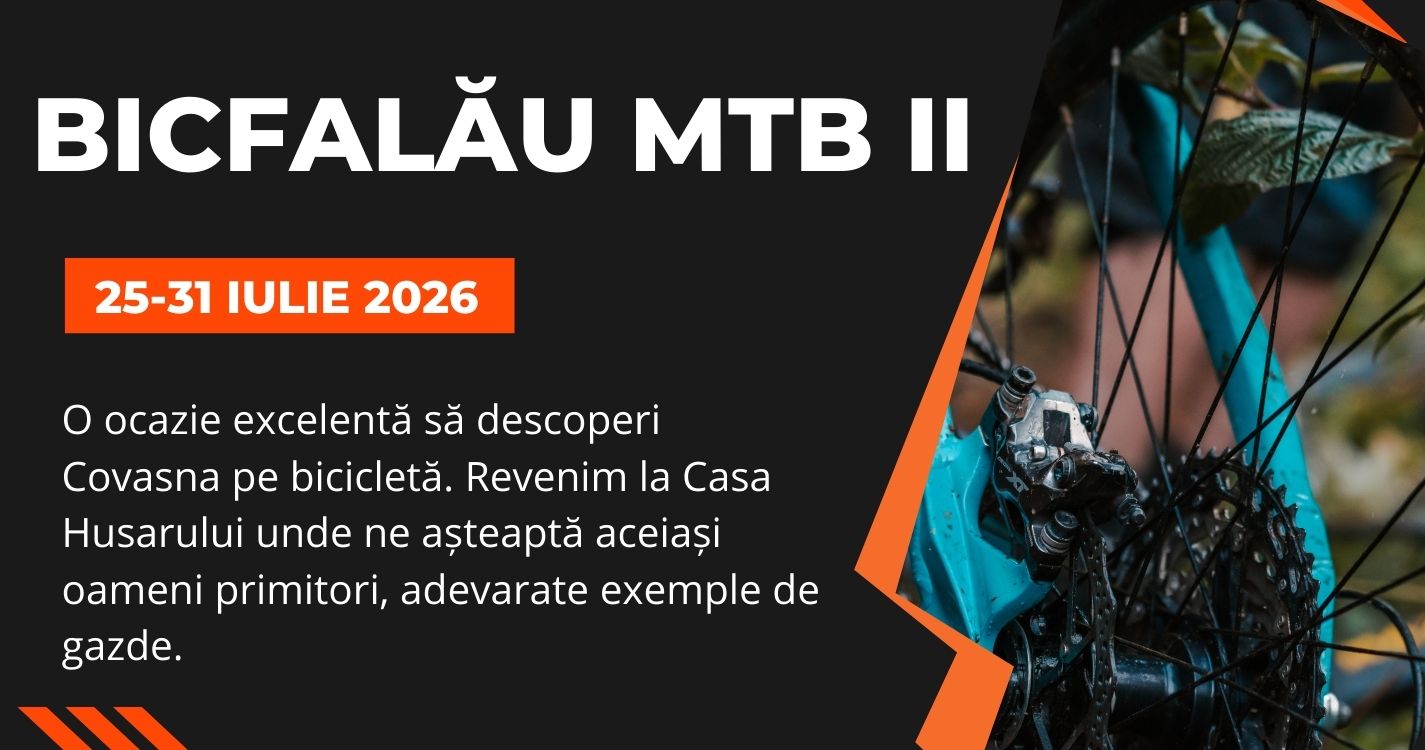 BICFALĂU MTB II

25-31 IULIE 2026

O ocazie excelentă să descoperi Covasna pe bicicletă. Revenim la Casa Husarului unde ne așteaptă aceiași oameni primitori, adevarate exemple de gazde.